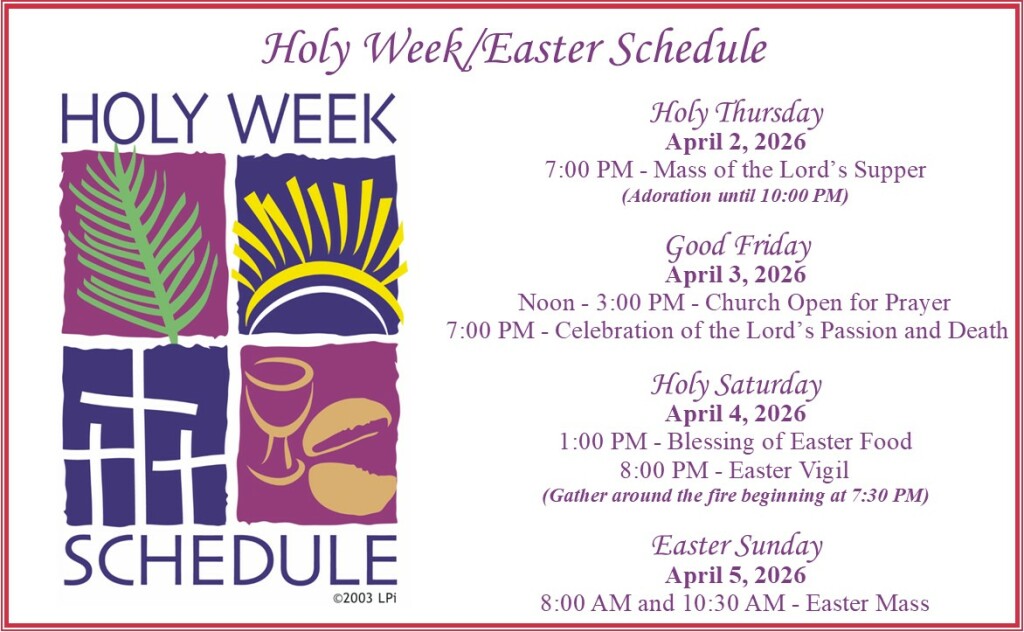 Holy Week/Easter Schedule

HOLY WEEK

SCHEDULE

©2003 LPi

Holy Thursday
April 2, 2026
7:00 PM - Mass of the Lord's Supper
(Adoration until 10:00 PM)

Good Friday
April 3, 2026
Noon - 3:00 PM - Church Open for Prayer
7:00 PM - Celebration of the Lord's Passion and Death

Holy Saturday
April 4, 2026
1:00 PM - Blessing of Easter Food
8:00 PM - Easter Vigil
(Gather around the fire beginning at 7:30 PM)

Easter Sunday
April 5, 2026
8:00 AM and 10:30 AM - Easter Mass